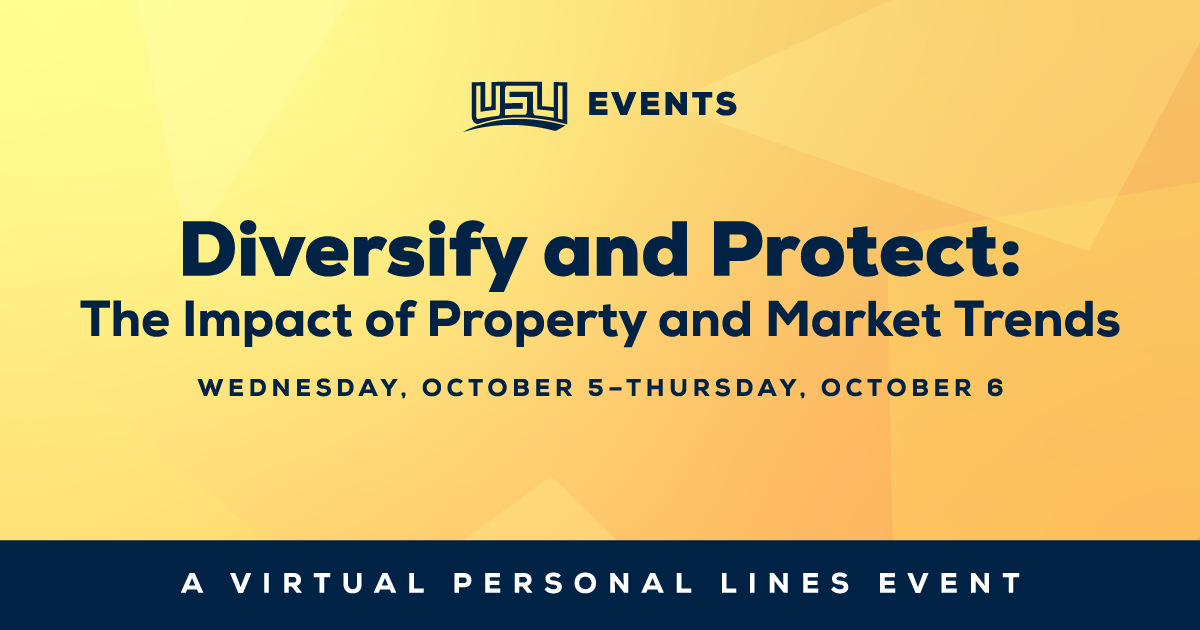 USLI EVENTS

Diversify and Protect:
The Impact of Property and Market Trends

WEDNESDAY, OCTOBER 5–THURSDAY, OCTOBER 6

A VIRTUAL PERSONAL LINES EVENT